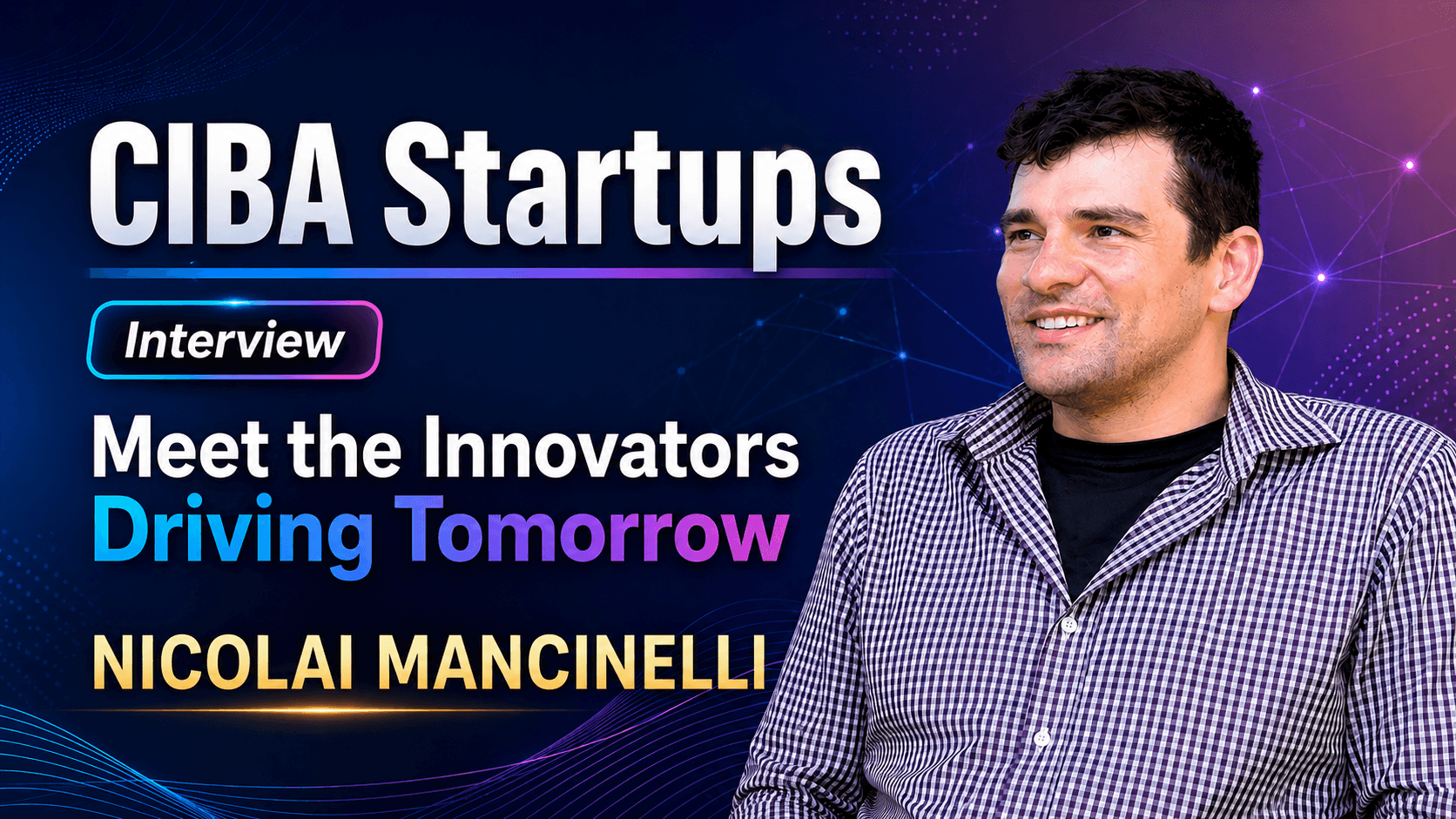 CIBA Startups

Interview

Meet the Innovators Driving Tomorrow

NICOLAI MANCINELLI